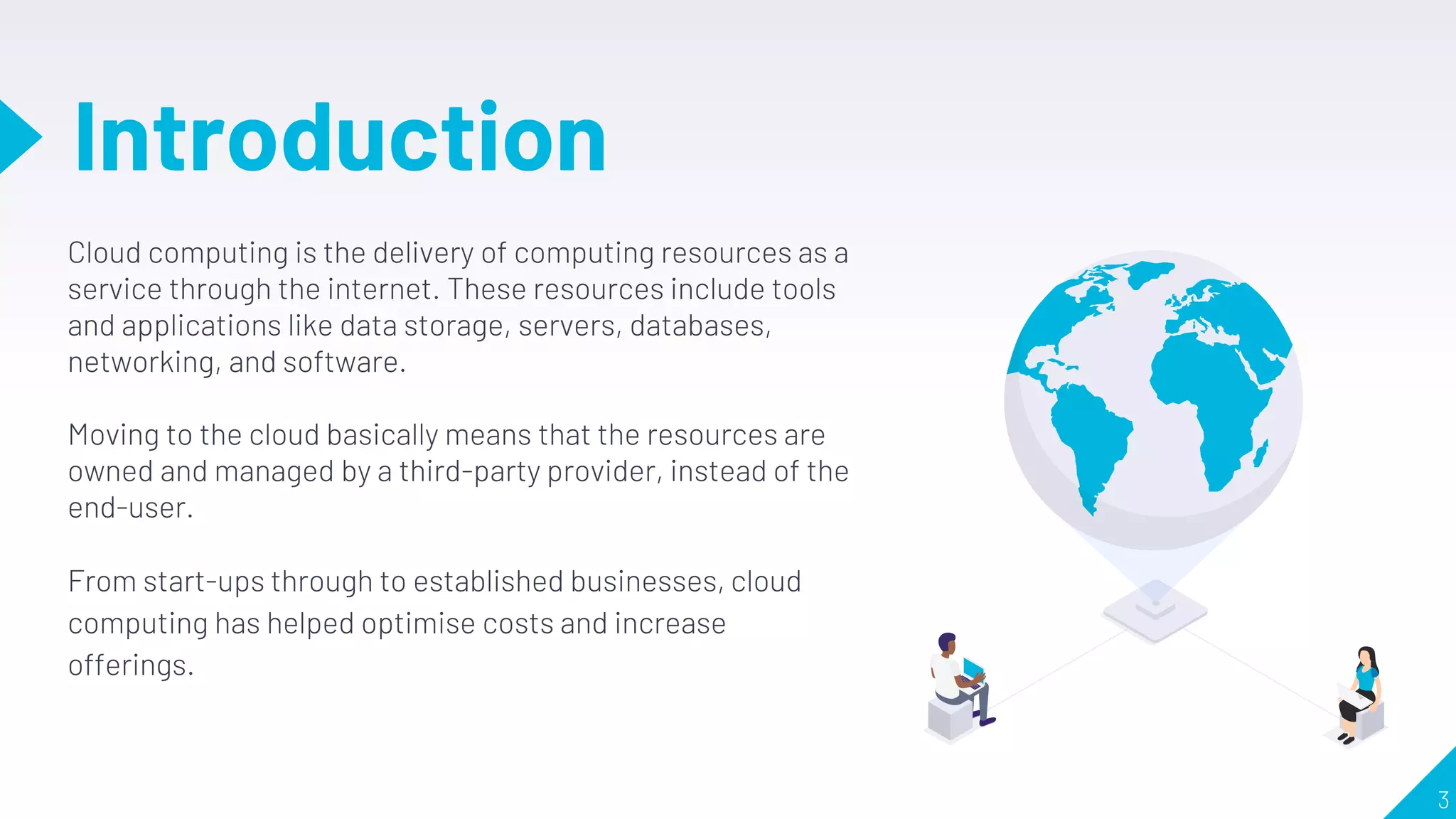 Introduction

Cloud computing is the delivery of computing resources as a service through the internet. These resources include tools and applications like data storage, servers, databases, networking, and software.

Moving to the cloud basically means that the resources are owned and managed by a third-party provider, instead of the end-user.

From start-ups through to established businesses, cloud computing has helped optimise costs and increase offerings.

3